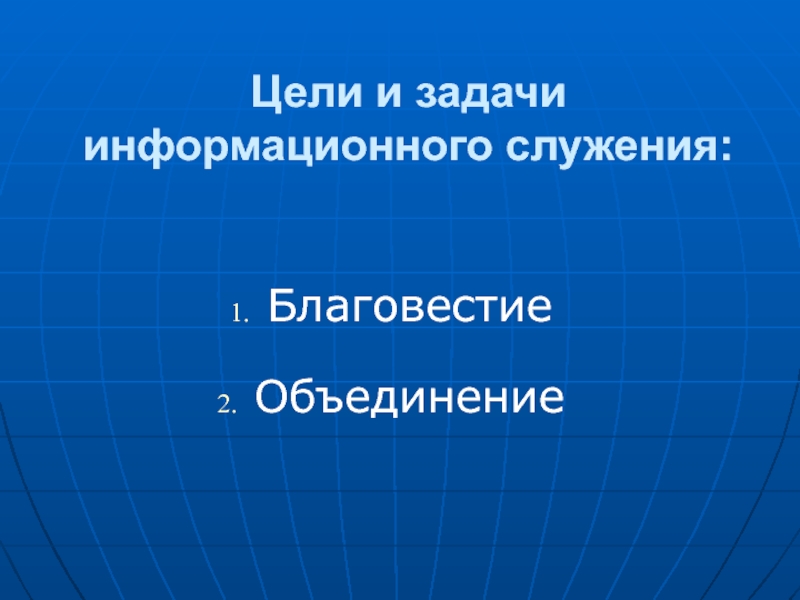 Цели и задачи информационного служения:

1. Благовестие
2. Объединение